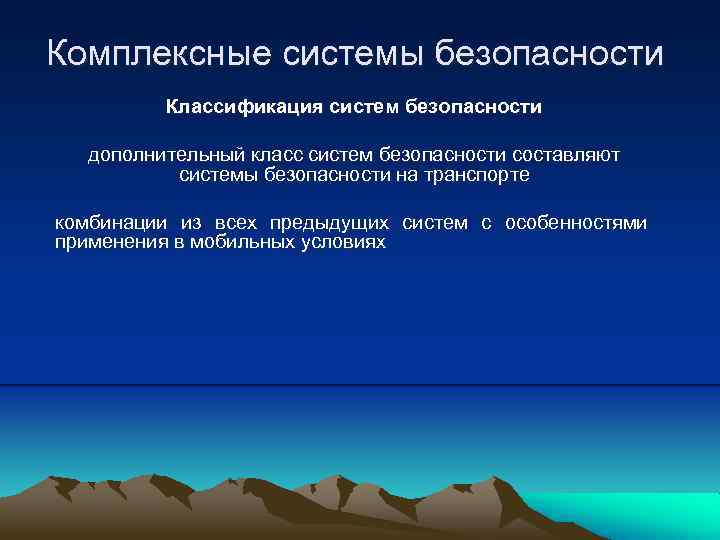 Комплексные системы безопасности

Классификация систем безопасности

дополнительный класс систем безопасности составляют системы безопасности на транспорте

комбинации из всех предыдущих систем с особенностями применения в мобильных условиях